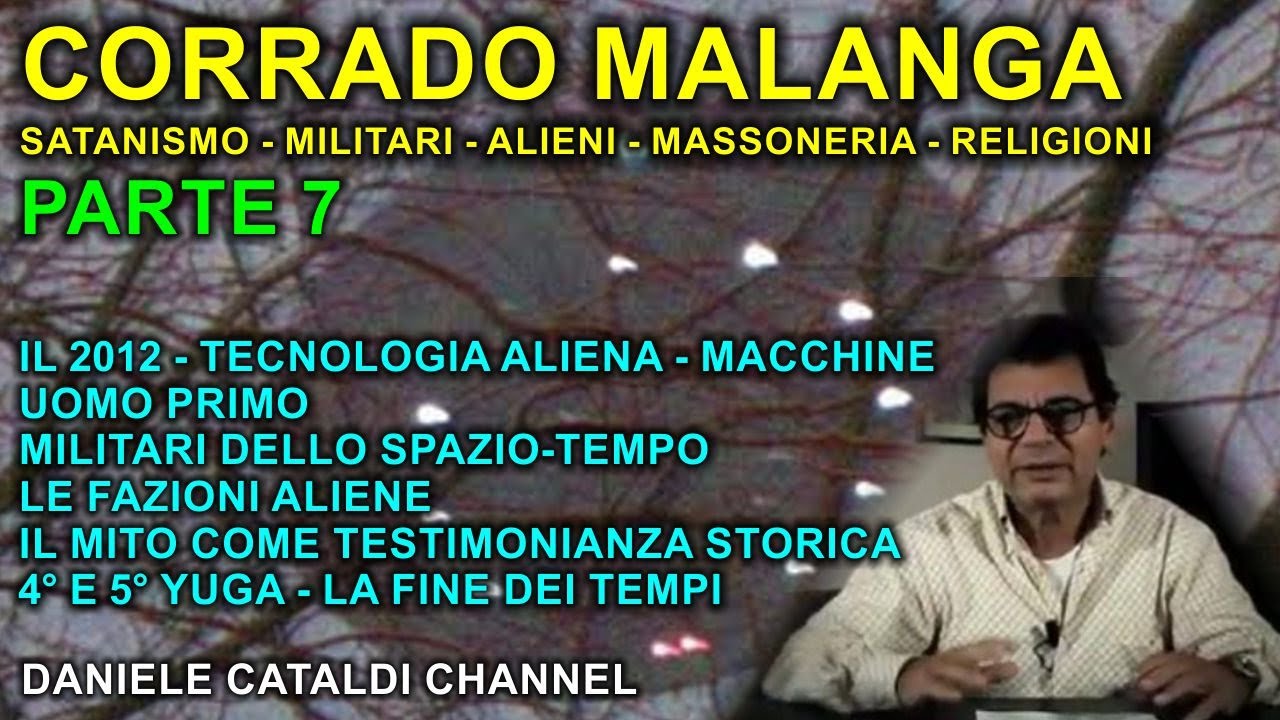 CORRADO MALANGA

SATANISMO - MILITARI - ALIENI - MASSONERIA - RELIGIONI

PARTE 7

IL 2012 - TECNOLOGIA ALIENA - MACCHINE
UOMO PRIMO
MILITARI DELLO SPAZIO-TEMPO
LE FAZIONI ALIENE
IL MITO COME TESTIMONIANZA STORICA
4° E 5° YUGA - LA FINE DEI TEMPI

DANIELE CATALDI CHANNEL